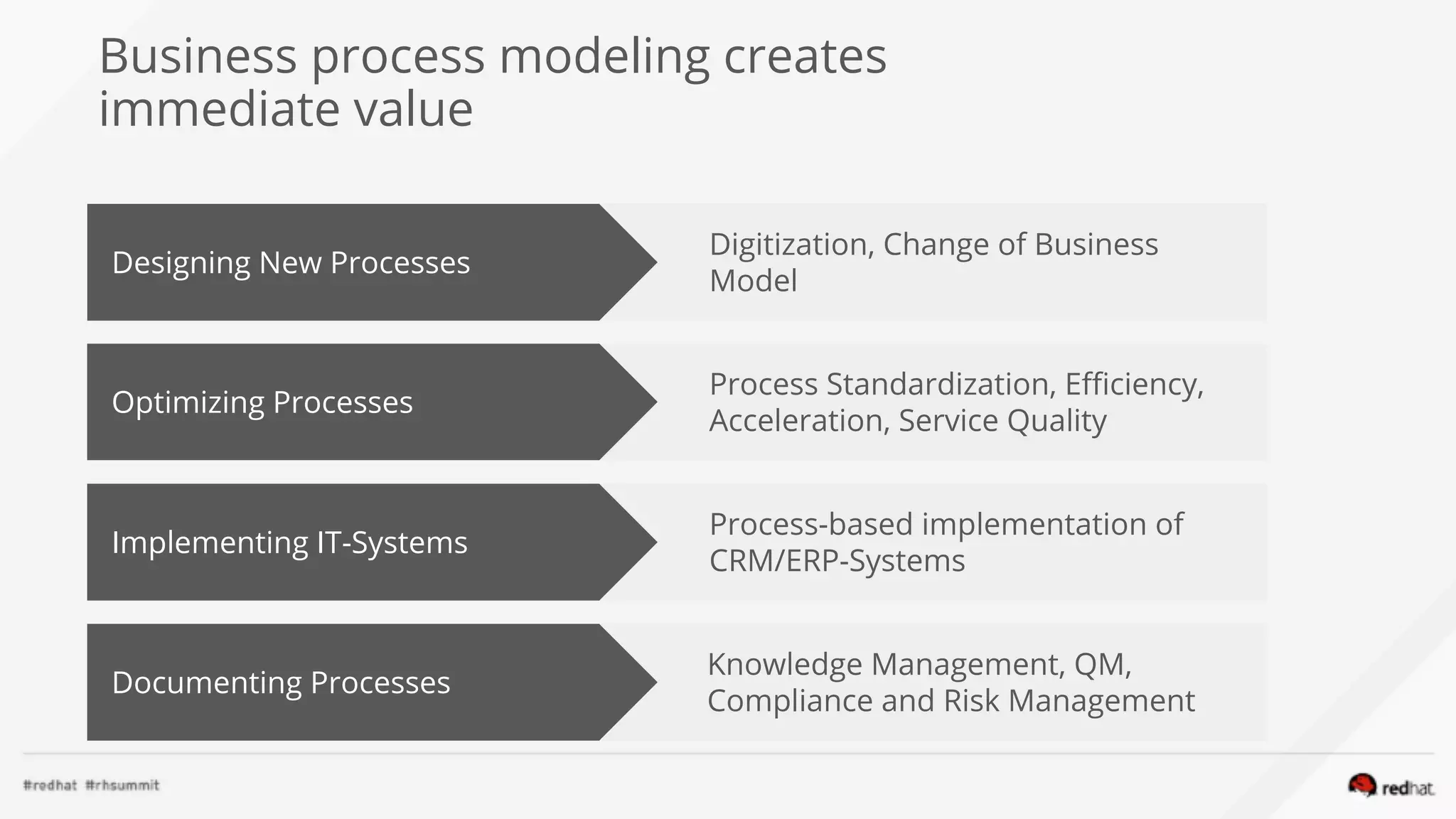 Business process modeling creates immediate value

Designing New Processes

Digitization, Change of Business Model

Optimizing Processes

Process Standardization, Efficiency, Acceleration, Service Quality

Implementing IT-Systems

Process-based implementation of CRM/ERP-Systems

Documenting Processes

Knowledge Management, QM, Compliance and Risk Management

#redhat #rhsummit

redhat.